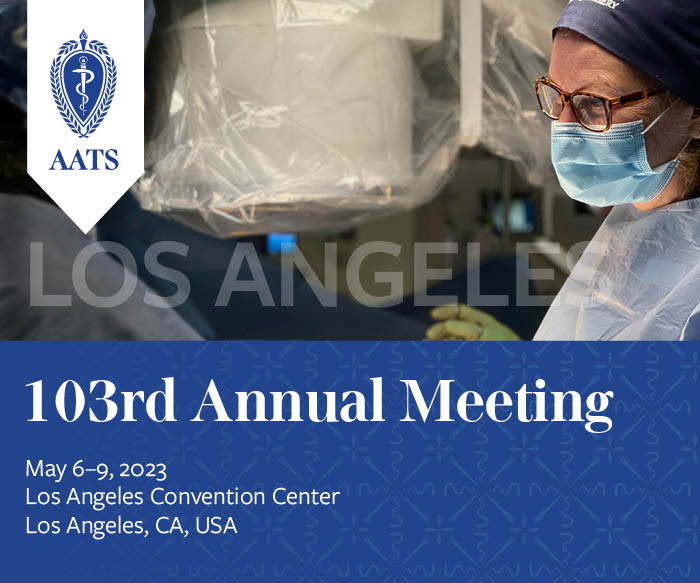 AATS

LOS ANGELES

103rd Annual Meeting

May 6–9, 2023
Los Angeles Convention Center
Los Angeles, CA, USA